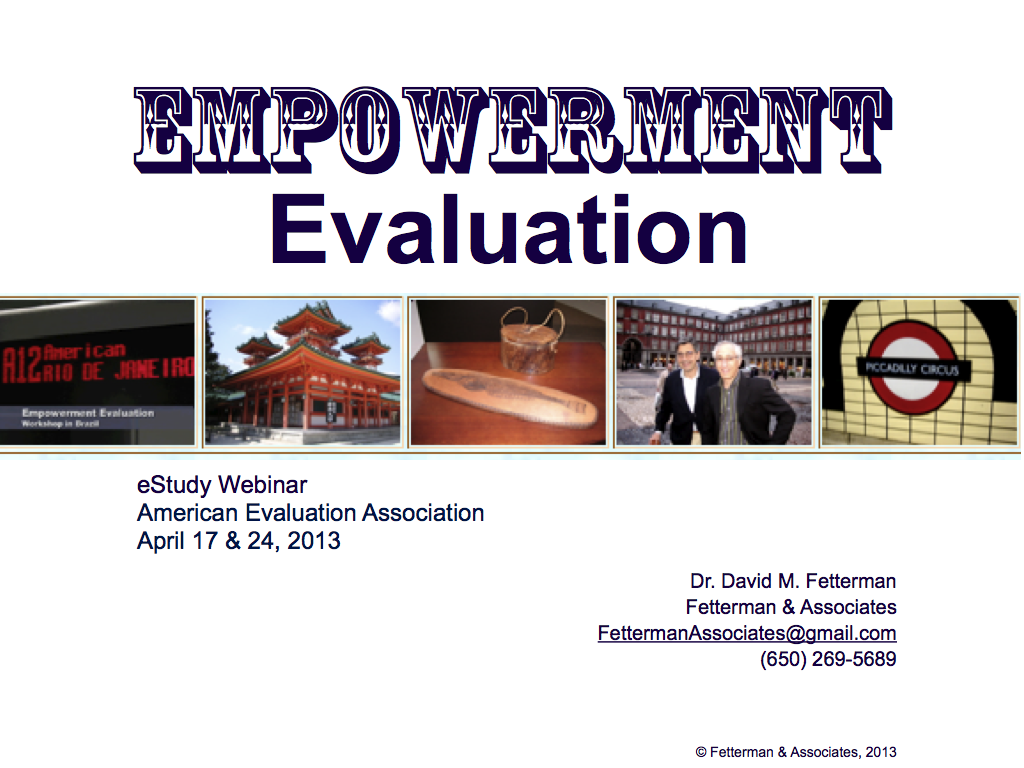 EMPOWERMENT
Evaluation

A12 American RIO DE JANEIRO
Empowerment Evaluation
Workshop in Brazil

PICCADILLY CIRCUS

eStudy Webinar
American Evaluation Association
April 17 & 24, 2013

Dr. David M. Fetterman
Fetterman & Associates
FettermanAssociates@gmail.com
(650) 269-5689

© Fetterman & Associates, 2013